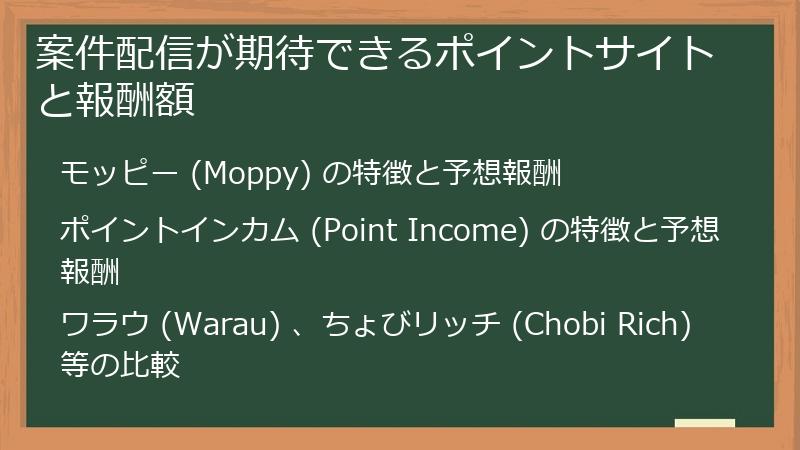 案件配信が期待できるポイントサイトと報酬額

モッピー (Moppy) の特徴と予想報酬

ポイントインカム (Point Income) の特徴と予想報酬

ワラウ (Warau) 、ちょびリッチ (Chobi Rich) 等の比較